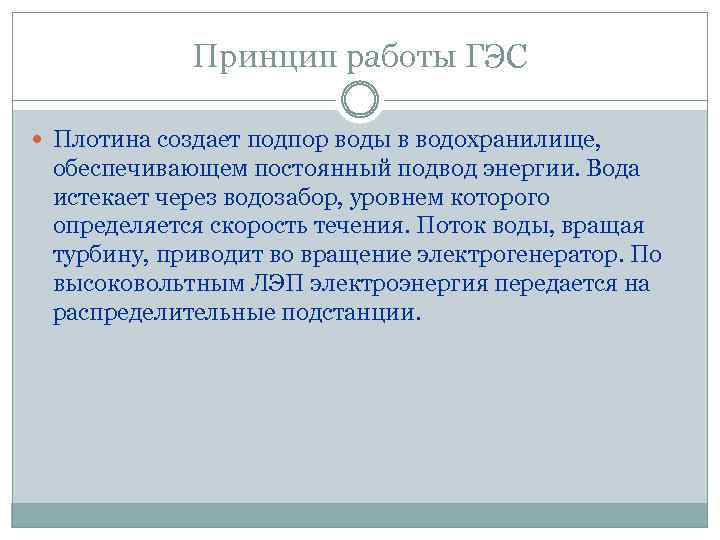 Принцип работы ГЭС

Плотина создает подпор воды в водохранилище, обеспечивающем постоянный подвод энергии. Вода истекает через водозабор, уровнем которого определяется скорость течения. Поток воды, вращая турбину, приводит во вращение электрогенератор. По высоковольтным ЛЭП электроэнергия передается на распределительные подстанции.